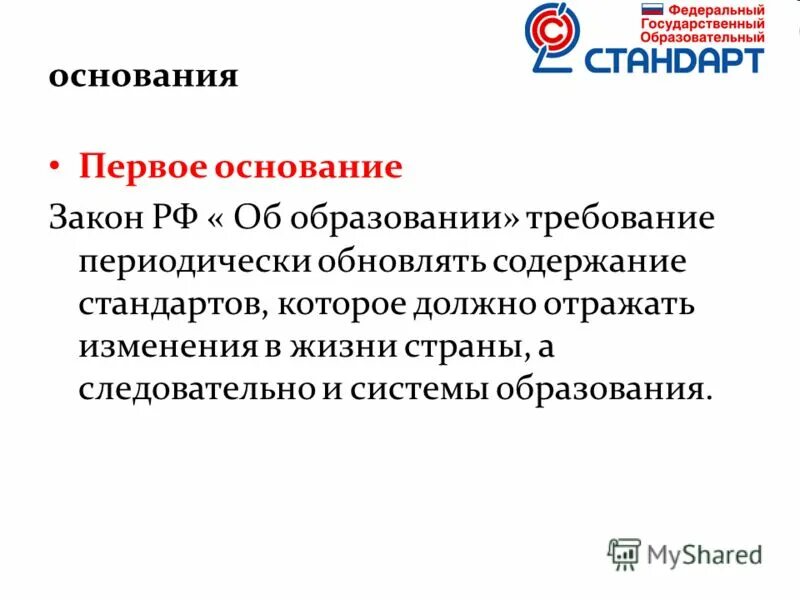 Федеральный
Государственный
Образовательный
СТАНДАРТ

основания

• Первое основание

Закон РФ « Об образовании» требование периодически обновлять содержание стандартов, которое должно отражать изменения в жизни страны, а следовательно и системы образования.

MyShared